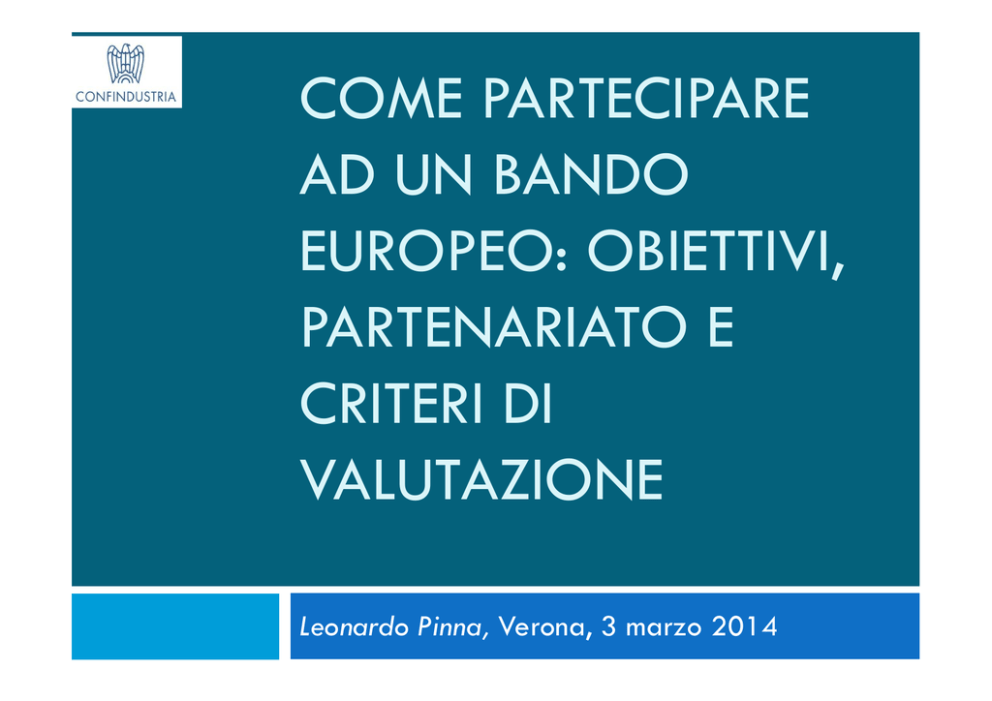 CONFINDUSTRIA

COME PARTECIPARE AD UN BANDO EUROPEO: OBIETTIVI, PARTENARIATO E CRITERI DI VALUTAZIONE

Leonardo Pinna, Verona, 3 marzo 2014